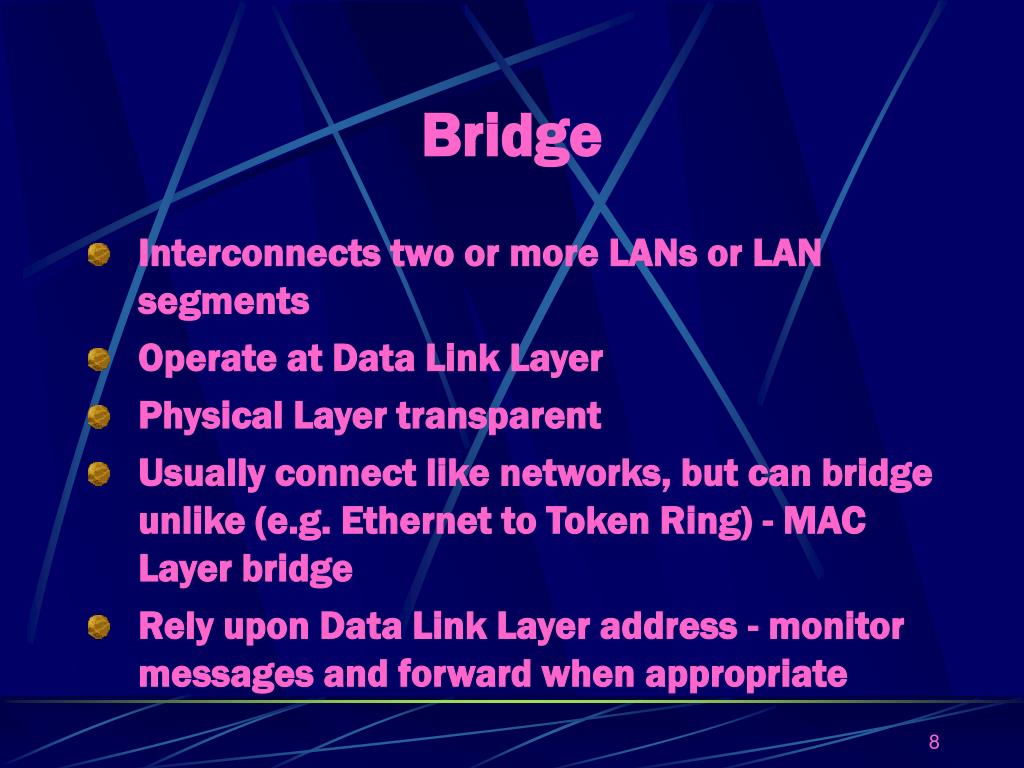 Bridge

Interconnects two or more LANs or LAN segments

Operate at Data Link Layer

Physical Layer transparent

Usually connect like networks, but can bridge unlike (e.g. Ethernet to Token Ring) - MAC Layer bridge

Rely upon Data Link Layer address - monitor messages and forward when appropriate

8